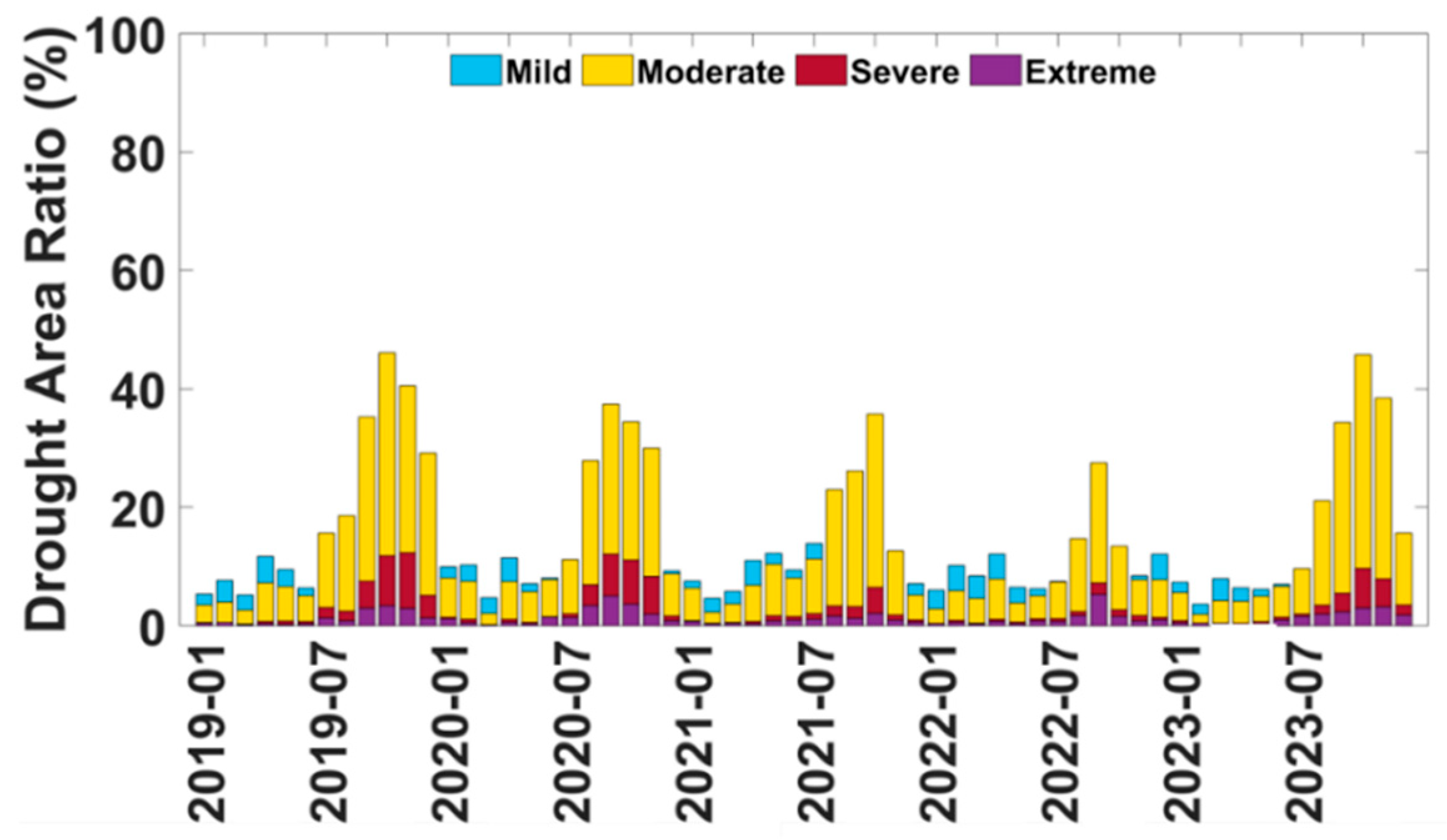 Drought Area Ratio (%)

100
80
60
40
20
0

Mild
Moderate
Severe
Extreme

2019-01
2019-07
2020-01
2020-07
2021-01
2021-07
2022-01
2022-07
2023-01
2023-07